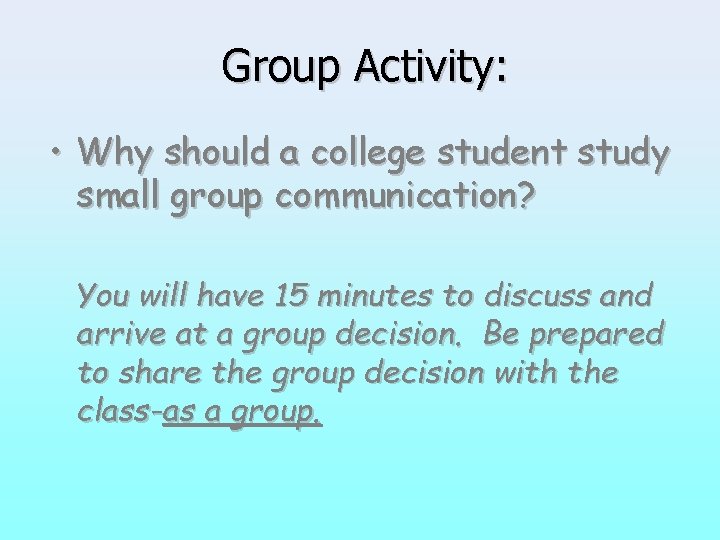 Group Activity:

• Why should a college student study small group communication?

You will have 15 minutes to discuss and arrive at a group decision. Be prepared to share the group decision with the class–as a group.